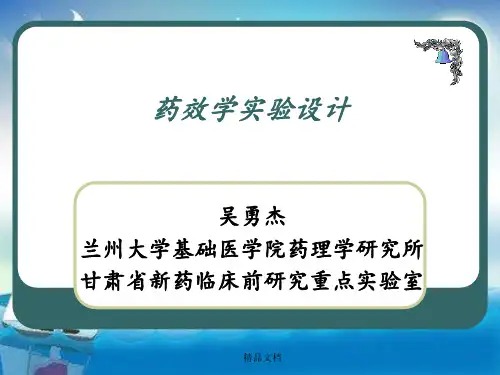 药效学实验设计

吴勇杰
兰州大学基础医学院药理学研究所
甘肃省新药临床前研究重点实验室

精品文档